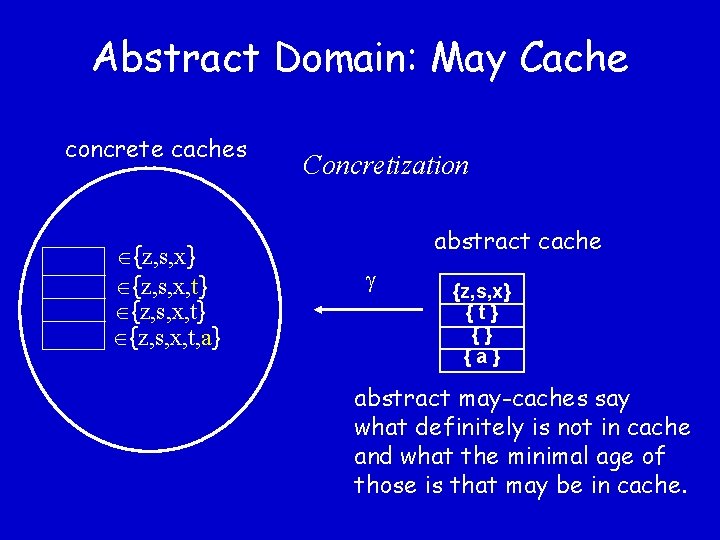 Abstract Domain: May Cache

concrete caches

Concretization

$\in\{z,s,x\}$
$\in\{z,s,x,t\}$
$\in\{z,s,x,t\}$
$\in\{z,s,x,t,a\}$

$\gamma$

abstract cache

| {z,s,x} |
|---|
| { t } |
| { } |
| { a } |

abstract may-caches say what definitely is not in cache and what the minimal age of those is that may be in cache.